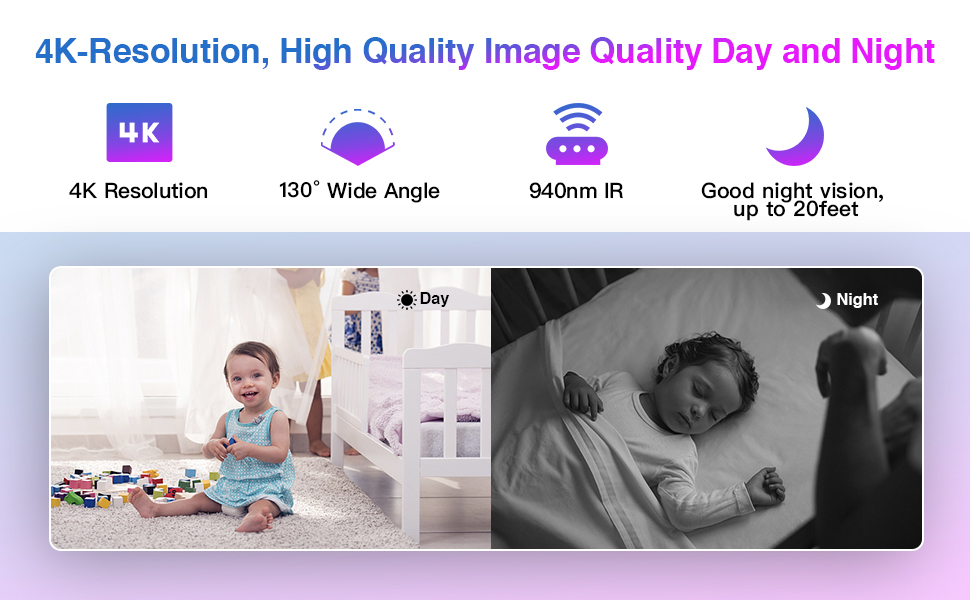 4K-Resolution, High Quality Image Quality Day and Night

4K

4K Resolution

130° Wide Angle

940nm IR

Good night vision, up to 20feet

Day

Night